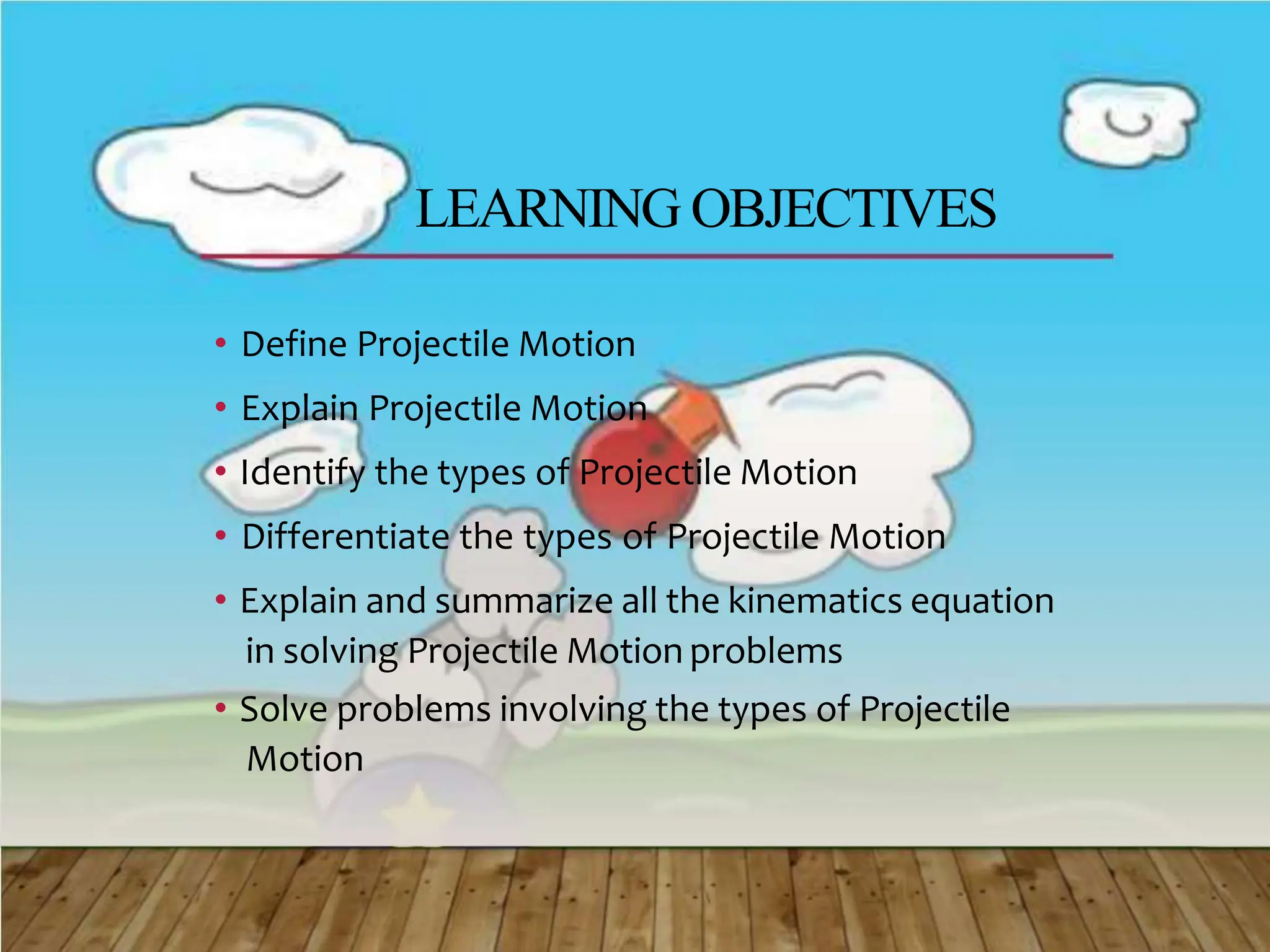 LEARNING OBJECTIVES

• Define Projectile Motion

• Explain Projectile Motion

• Identify the types of Projectile Motion

• Differentiate the types of Projectile Motion

• Explain and summarize all the kinematics equation in solving Projectile Motion problems

• Solve problems involving the types of Projectile Motion